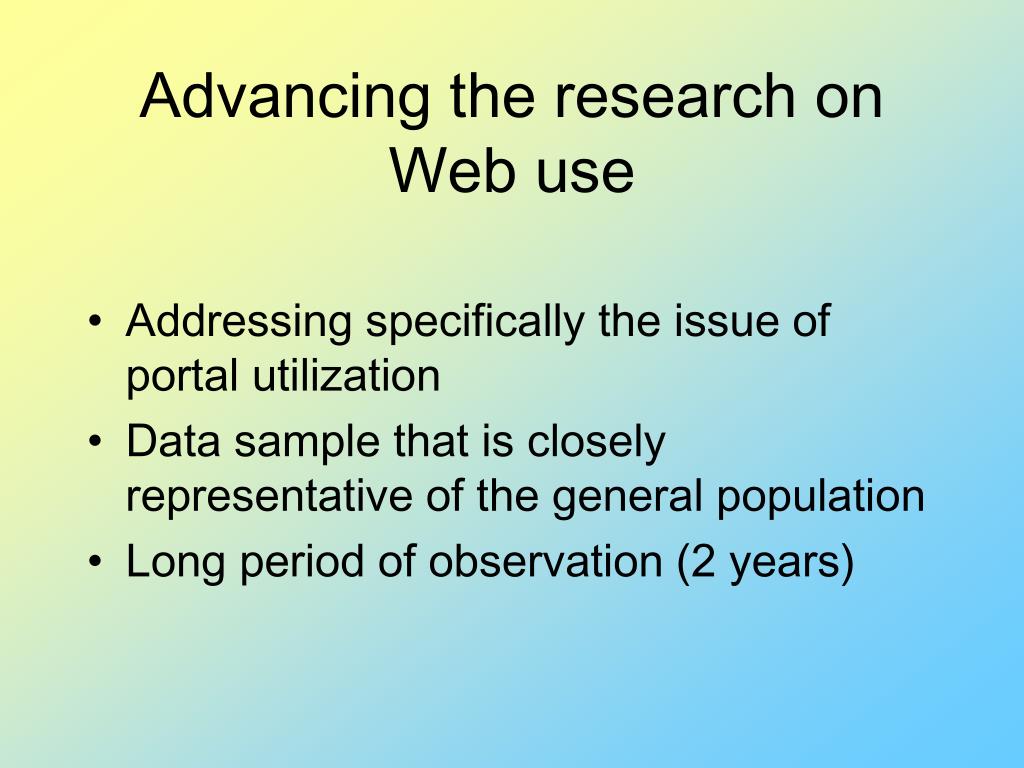 Advancing the research on Web use

• Addressing specifically the issue of portal utilization
• Data sample that is closely representative of the general population
• Long period of observation (2 years)